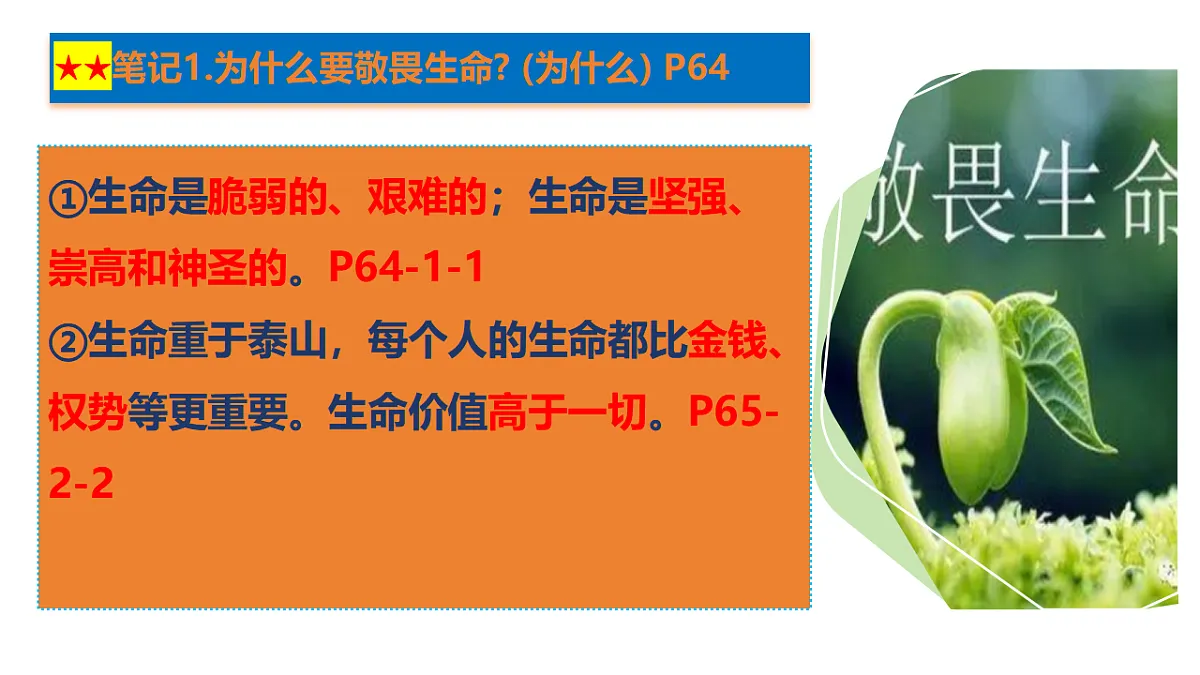 ★★笔记1.为什么要敬畏生命? (为什么) P64

①生命是脆弱的、艰难的；生命是坚强、崇高和神圣的。P64-1-1

②生命重于泰山，每个人的生命都比金钱、权势等更重要。生命价值高于一切。P65-2-2

敬畏生命